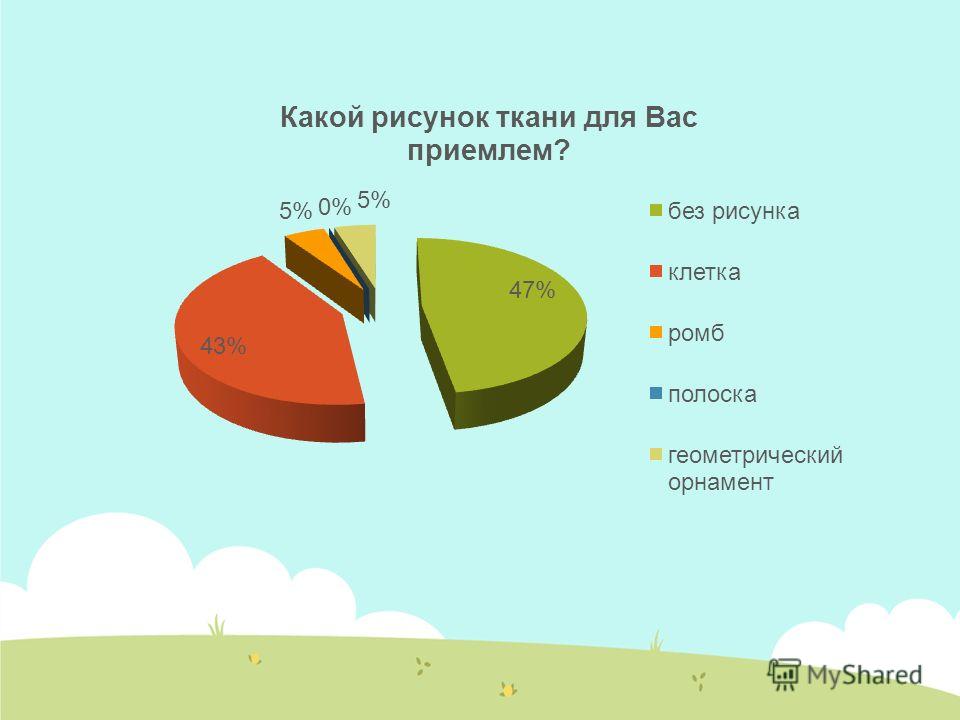 Какой рисунок ткани для Вас приемлем?

5% 0% 5%

47%

43%

без рисунка
клетка
ромб
полоска
геометрический орнамент

MyShared